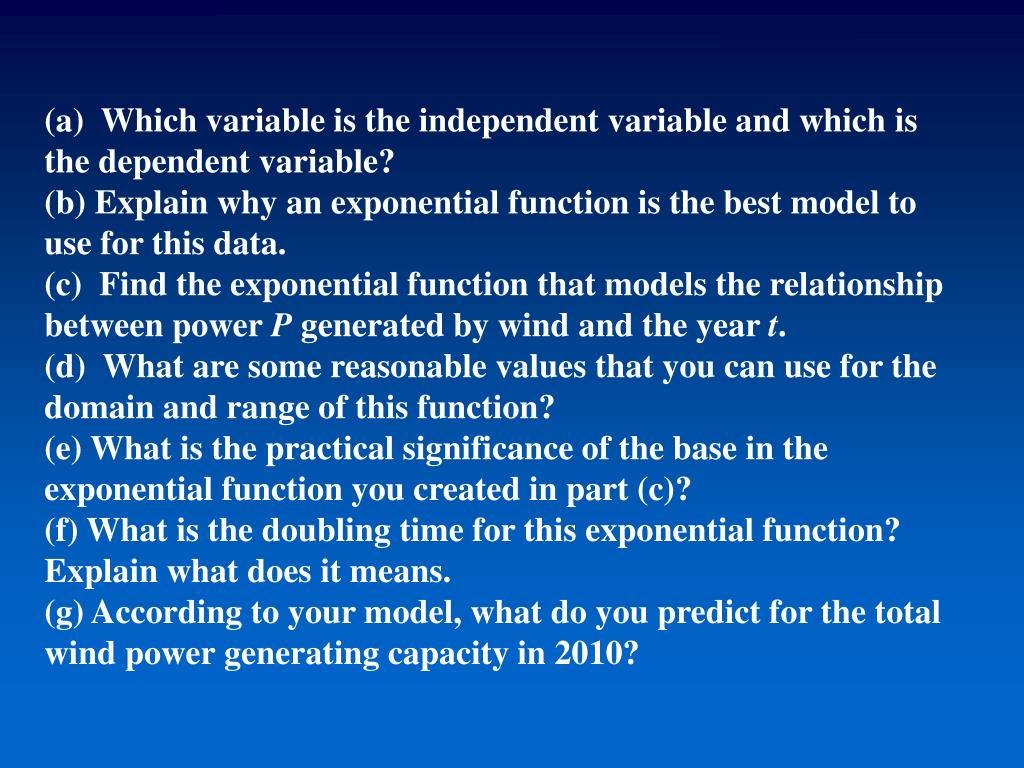 (a) Which variable is the independent variable and which is the dependent variable?
(b) Explain why an exponential function is the best model to use for this data.
(c) Find the exponential function that models the relationship between power $P$ generated by wind and the year $t$.
(d) What are some reasonable values that you can use for the domain and range of this function?
(e) What is the practical significance of the base in the exponential function you created in part (c)?
(f) What is the doubling time for this exponential function? Explain what does it means.
(g) According to your model, what do you predict for the total wind power generating capacity in 2010?